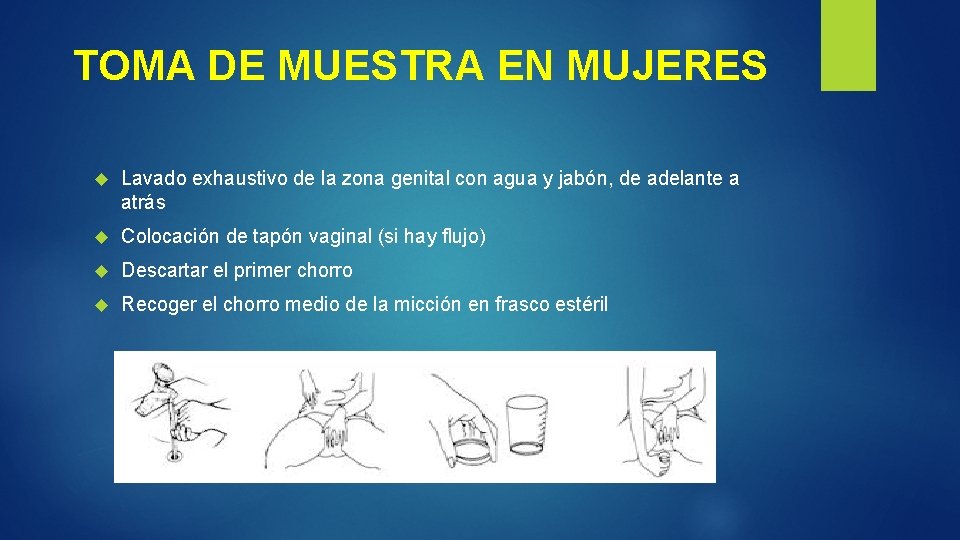 TOMA DE MUESTRA EN MUJERES

Lavado exhaustivo de la zona genital con agua y jabón, de adelante a atrás

Colocación de tapón vaginal (si hay flujo)

Descartar el primer chorro

Recoger el chorro medio de la micción en frasco estéril